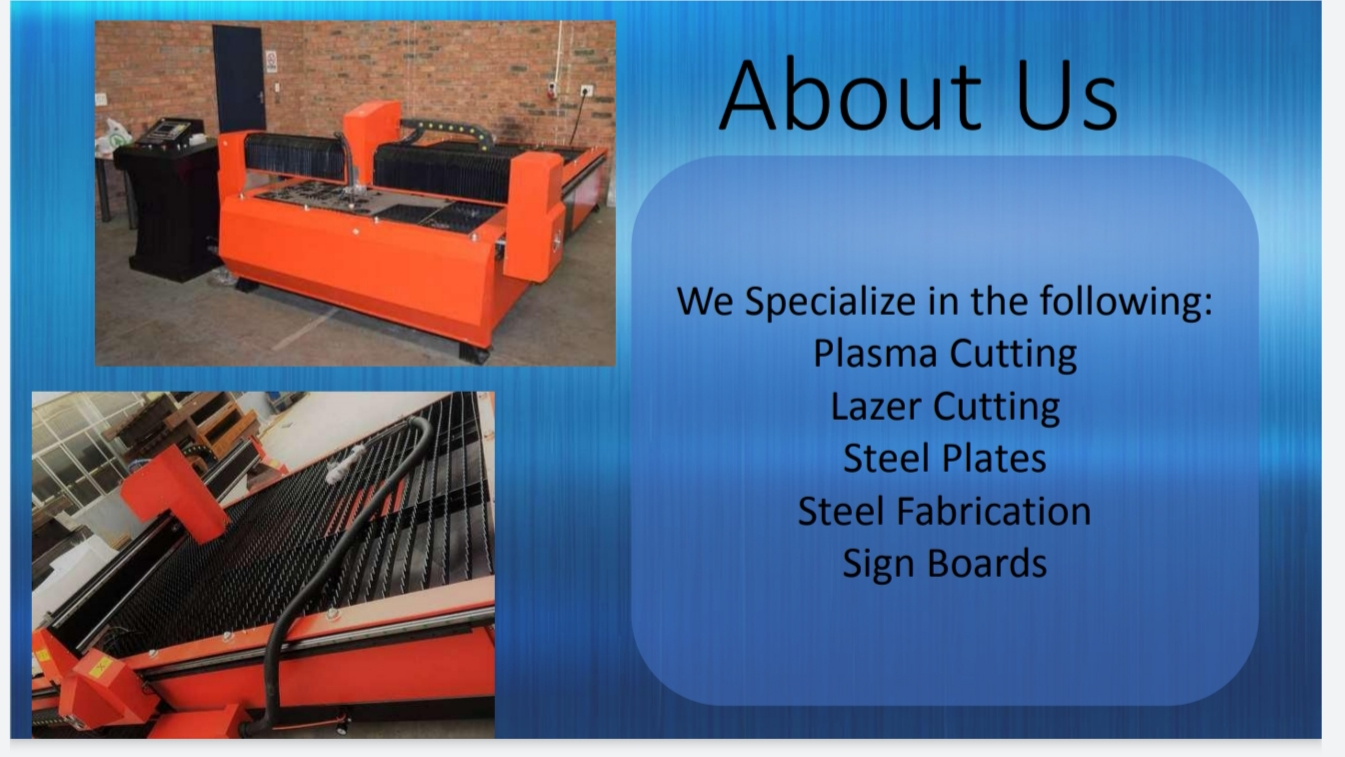 About Us

We Specialize in the following:
Plasma Cutting
Lazer Cutting
Steel Plates
Steel Fabrication
Sign Boards